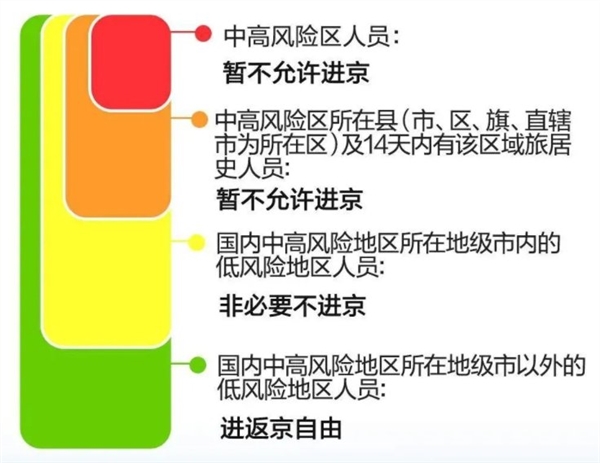 中高风险区人员:

暂不允许进京

中高风险区所在县(市、区、旗、直辖市为所在区)及14天内有该区域旅居史人员:

暂不允许进京

国内中高风险地区所在地级市内的低风险地区人员:

非必要不进京

国内中高风险地区所在地级市以外的低风险地区人员:

进返京自由